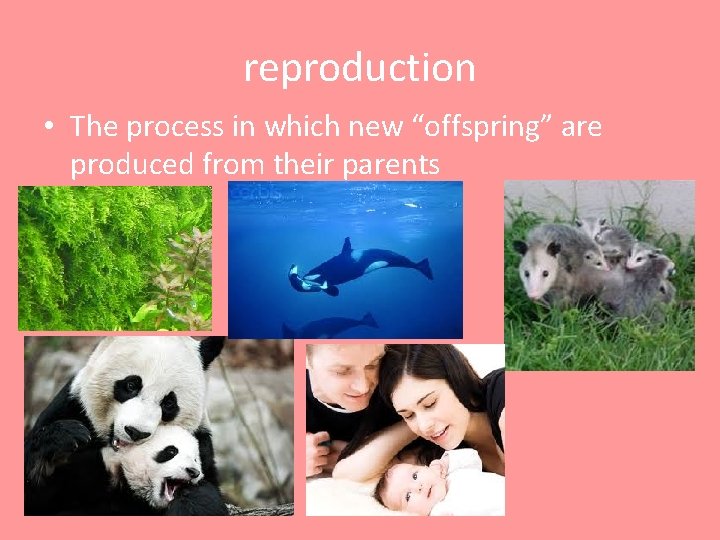 reproduction

• The process in which new “offspring” are produced from their parents

corbis